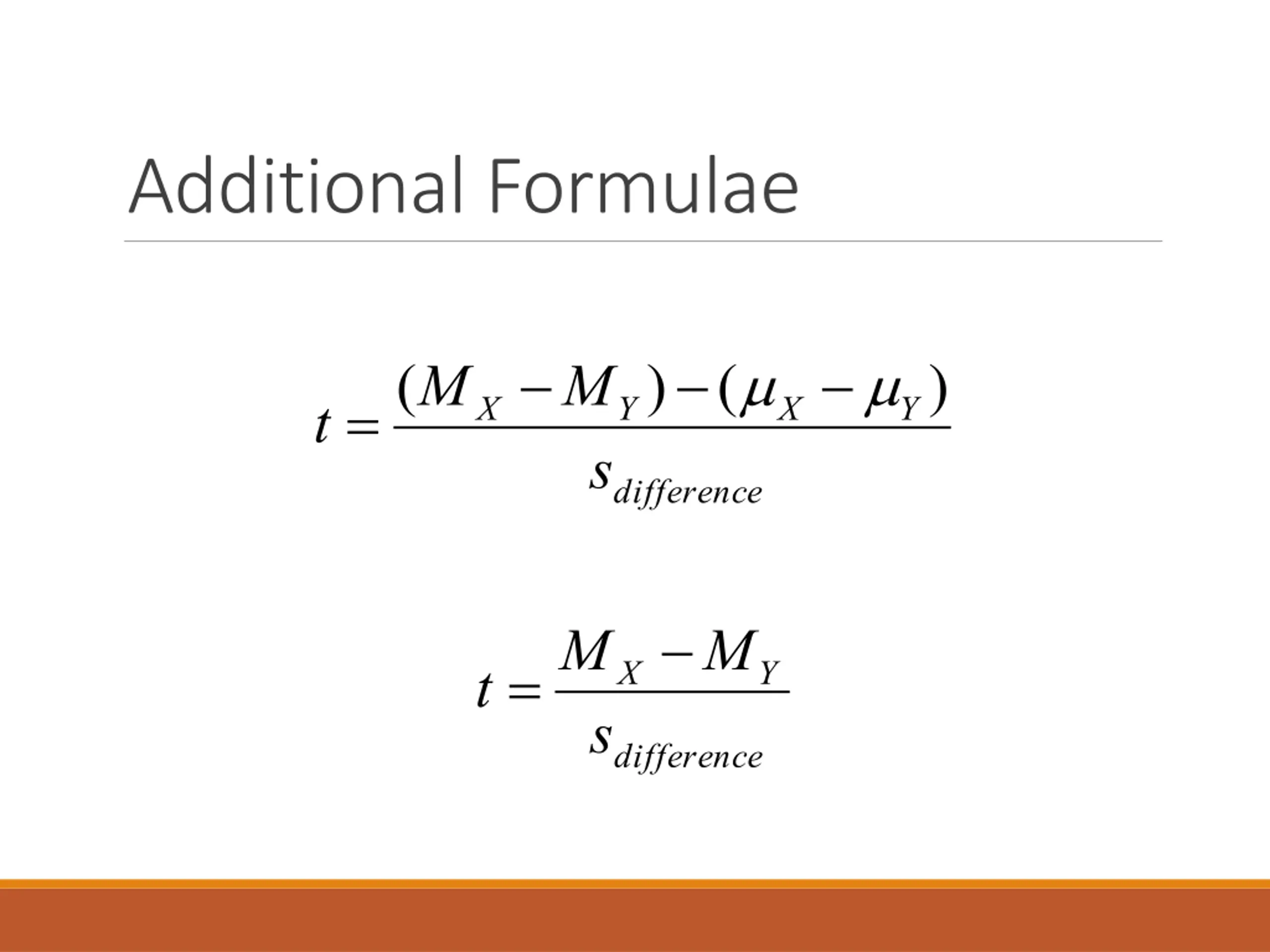 Additional Formulae

$t = \frac{(M_X - M_Y) - (\mu_X - \mu_Y)}{s_{difference}}$

$t = \frac{M_X - M_Y}{s_{difference}}$